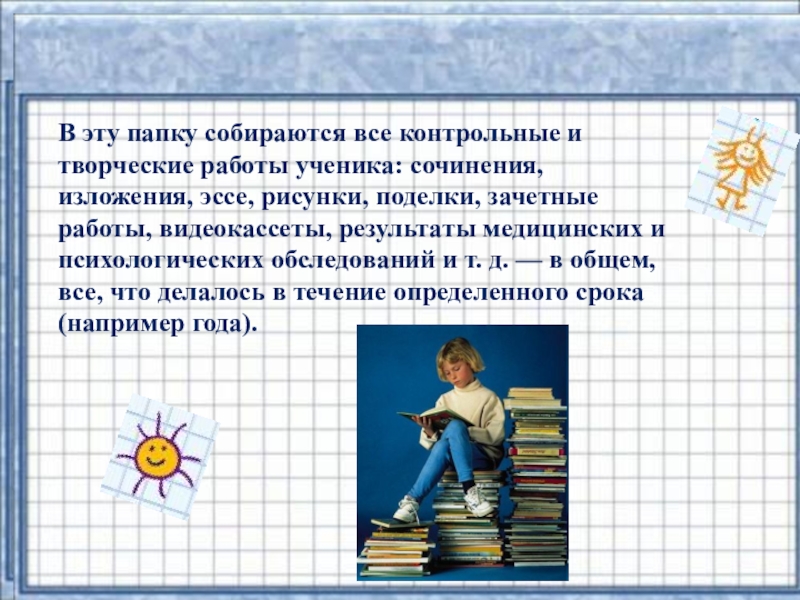 В эту папку собираются все контрольные и творческие работы ученика: сочинения, изложения, эссе, рисунки, поделки, зачетные работы, видеокассеты, результаты медицинских и психологических обследований и т. д. — в общем, все, что делалось в течение определенного срока (например года).